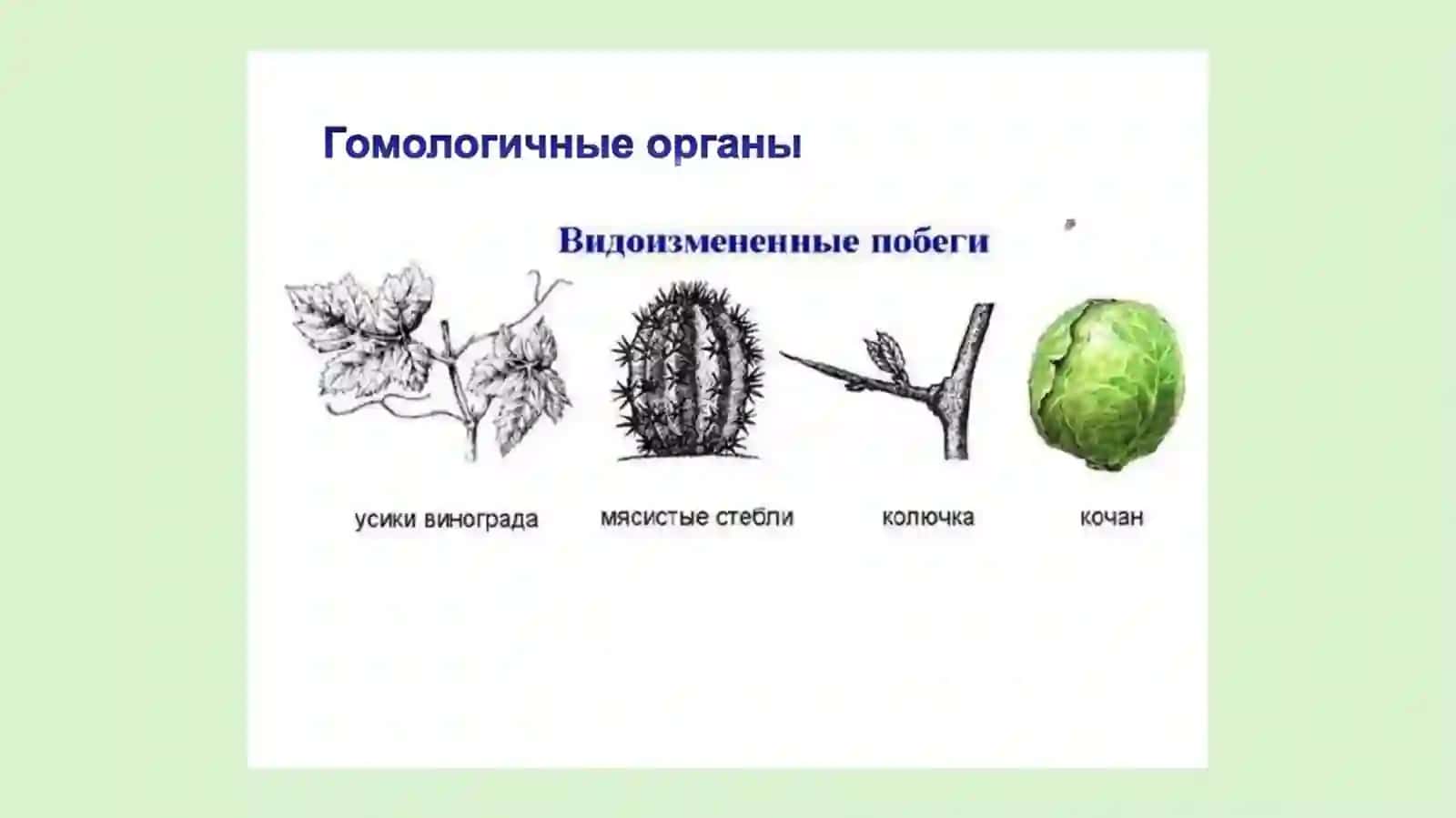 Гомологичные органы

Видоизмененные побеги

усики винограда

мясистые стебли

колючка

кочан